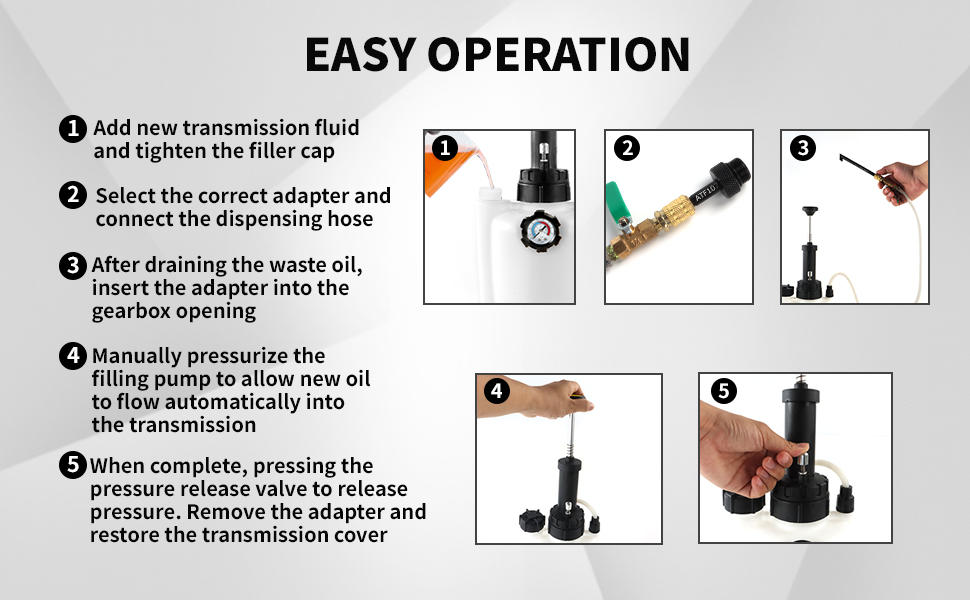 EASY OPERATION

1 Add new transmission fluid and tighten the filler cap

2 Select the correct adapter and connect the dispensing hose

3 After draining the waste oil, insert the adapter into the gearbox opening

4 Manually pressurize the filling pump to allow new oil to flow automatically into the transmission

5 When complete, pressing the pressure release valve to release pressure. Remove the adapter and restore the transmission cover

1

2

ATF10

3

4

5